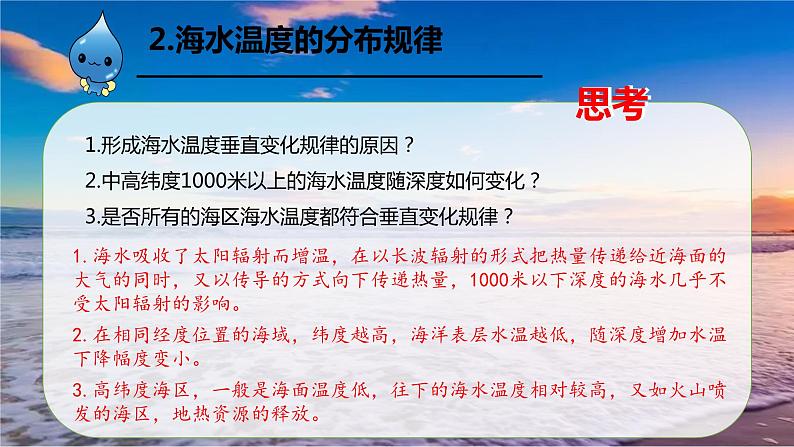 2.海水温度的分布规律

思考

1.形成海水温度垂直变化规律的原因？

2.中高纬度1000米以上的海水温度随深度如何变化？

3.是否所有的海区海水温度都符合垂直变化规律？

1. 海水吸收了太阳辐射而增温，在以长波辐射的形式把热量传递给近海面的大气的同时，又以传导的方式向下传递热量，1000米以下深度的海水几乎不受太阳辐射的影响。

2. 在相同经度位置的海域，纬度越高，海洋表层水温越低，随深度增加水温下降幅度变小。

3. 高纬度海区，一般是海面温度低，往下的海水温度相对较高，又如火山喷发的海区，地热资源的释放。